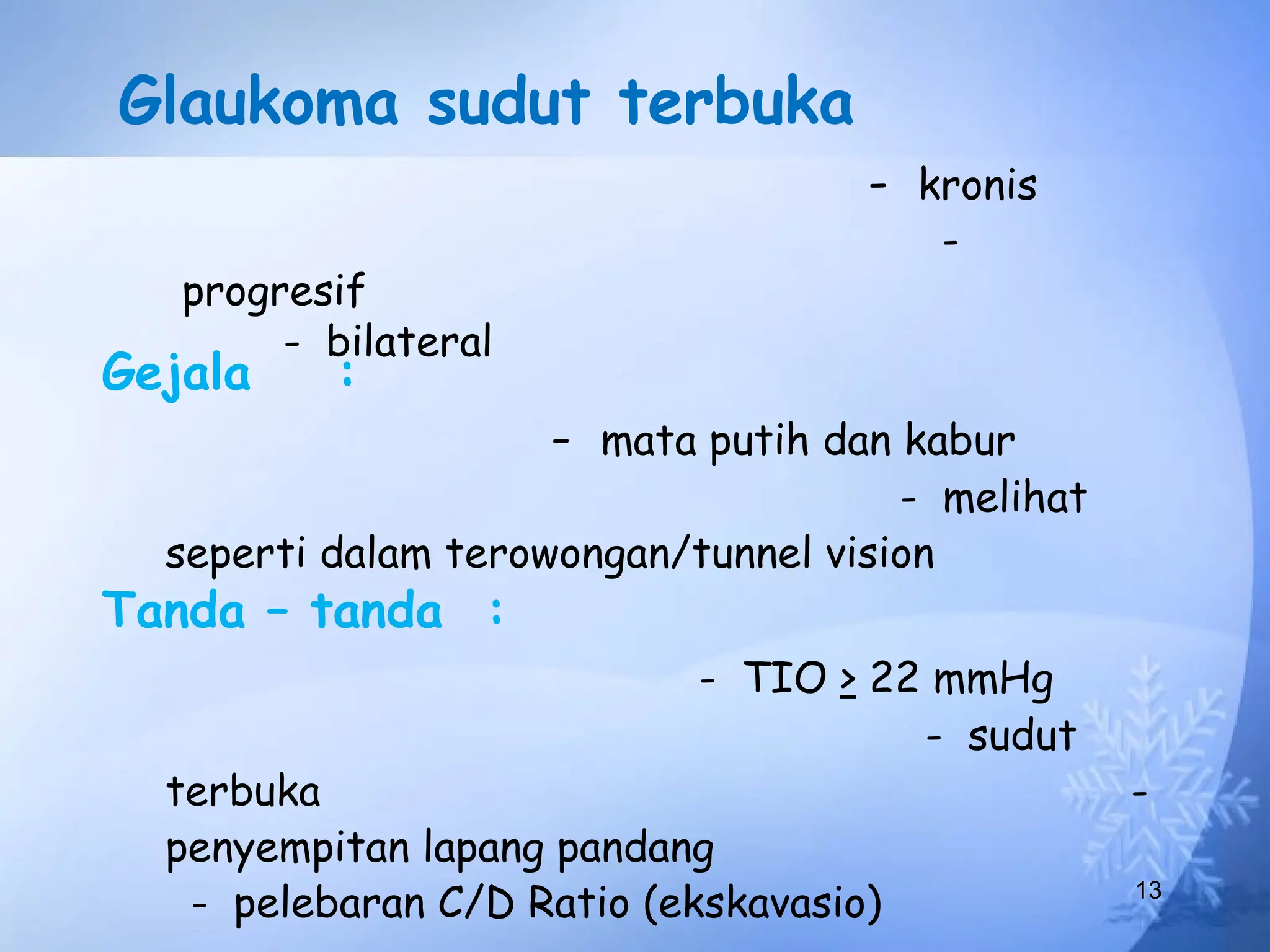 Glaukoma sudut terbuka

- kronis
- progresif
- bilateral

Gejala :

- mata putih dan kabur
- melihat seperti dalam terowongan/tunnel vision

Tanda – tanda :

- TIO $\geq$ 22 mmHg
- sudut terbuka
- penyempitan lapang pandang
- pelebaran C/D Ratio (ekskavasio)

13